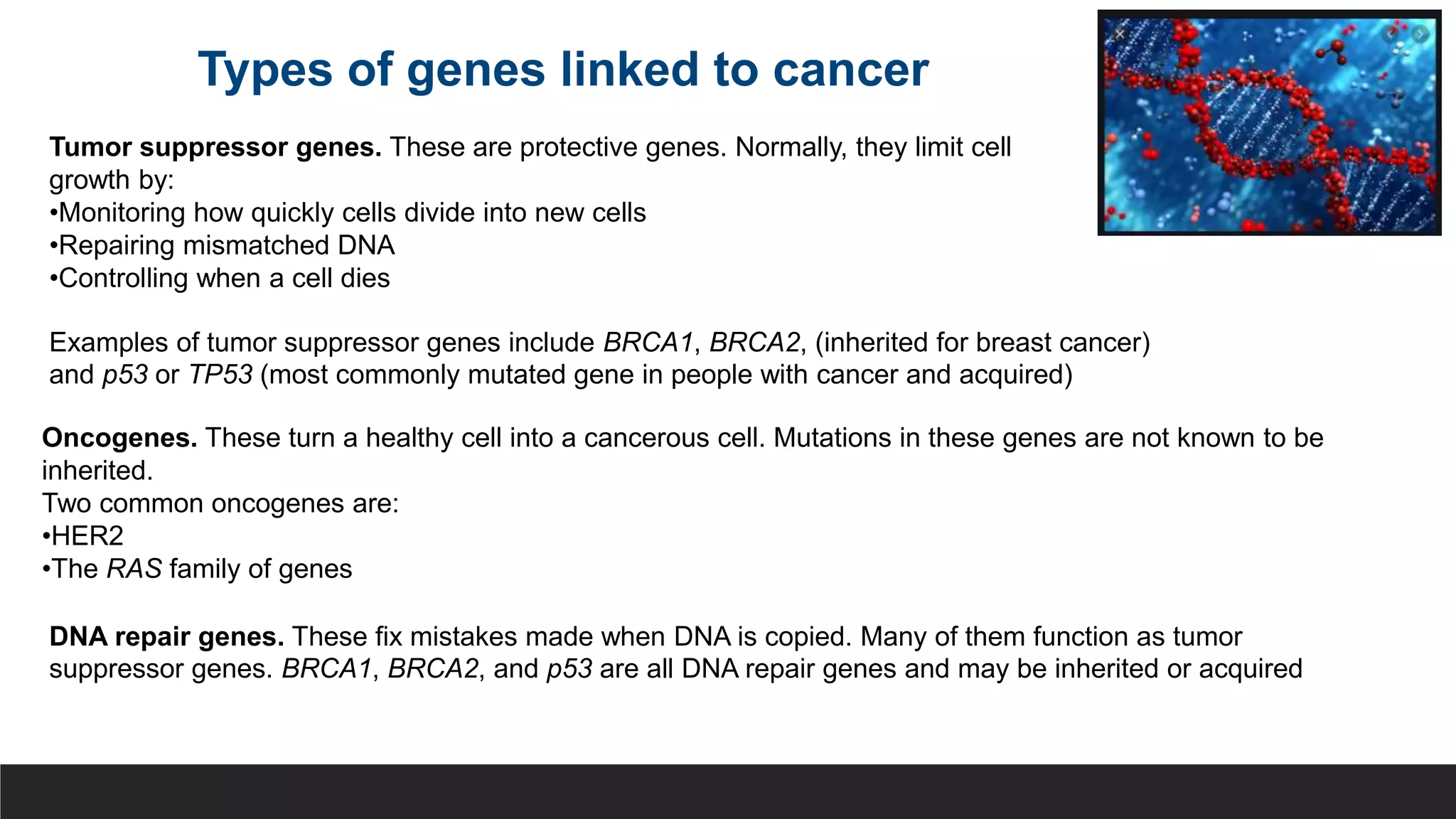 Types of genes linked to cancer

Tumor suppressor genes. These are protective genes. Normally, they limit cell growth by:
•Monitoring how quickly cells divide into new cells
•Repairing mismatched DNA
•Controlling when a cell dies

Examples of tumor suppressor genes include BRCA1, BRCA2, (inherited for breast cancer) and p53 or TP53 (most commonly mutated gene in people with cancer and acquired)

Oncogenes. These turn a healthy cell into a cancerous cell. Mutations in these genes are not known to be inherited.
Two common oncogenes are:
•HER2
•The RAS family of genes

DNA repair genes. These fix mistakes made when DNA is copied. Many of them function as tumor suppressor genes. BRCA1, BRCA2, and p53 are all DNA repair genes and may be inherited or acquired